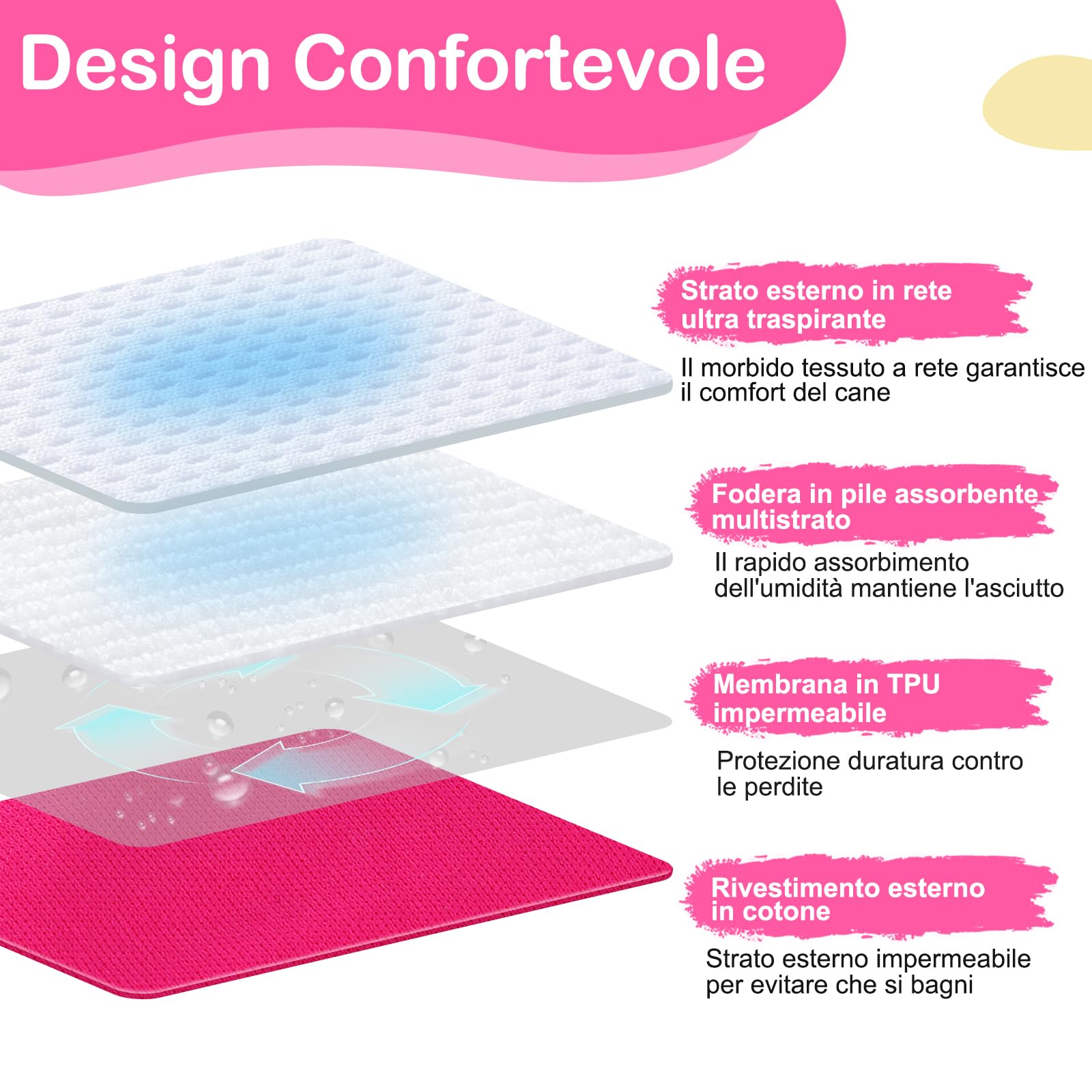 Design Confortevole

Strato esterno in rete ultra traspirante

Il morbido tessuto a rete garantisce il comfort del cane

Fodera in pile assorbente multistrato

Il rapido assorbimento dell'umidità mantiene l'asciutto

Membrana in TPU impermeabile

Protezione duratura contro le perdite

Rivestimento esterno in cotone

Strato esterno impermeabile per evitare che si bagni